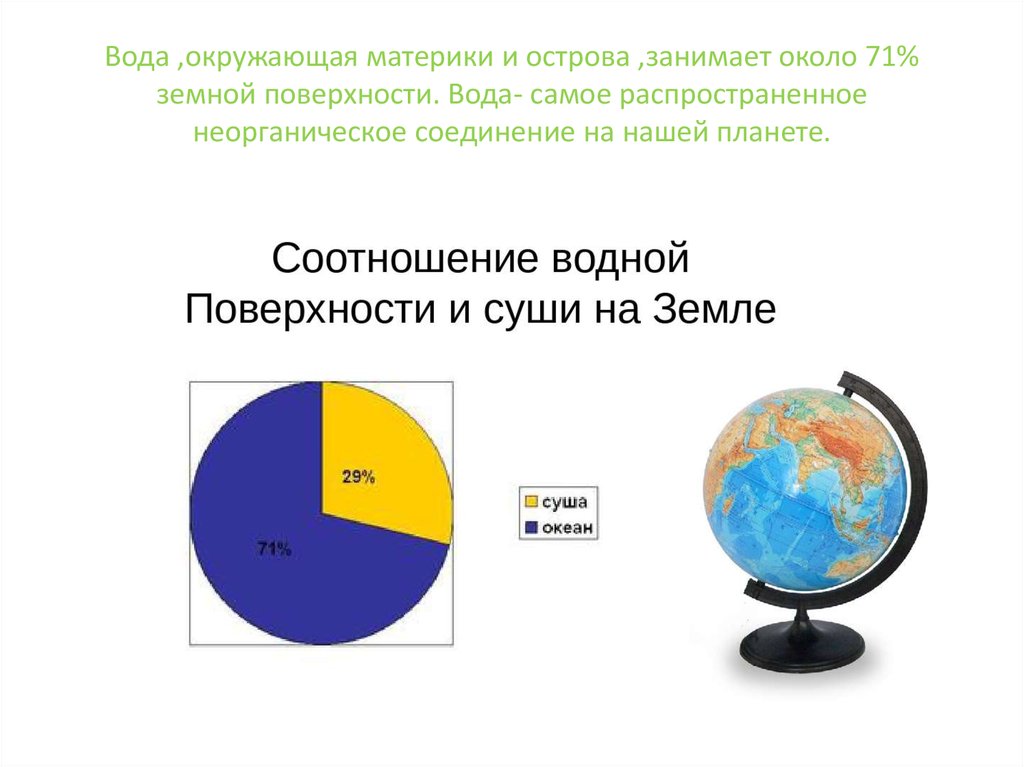 Вода ,окружающая материки и острова ,занимает около 71% земной поверхности. Вода- самое распространенное неорганическое соединение на нашей планете.

Соотношение водной Поверхности и суши на Земле

29%

71%

суша
океан